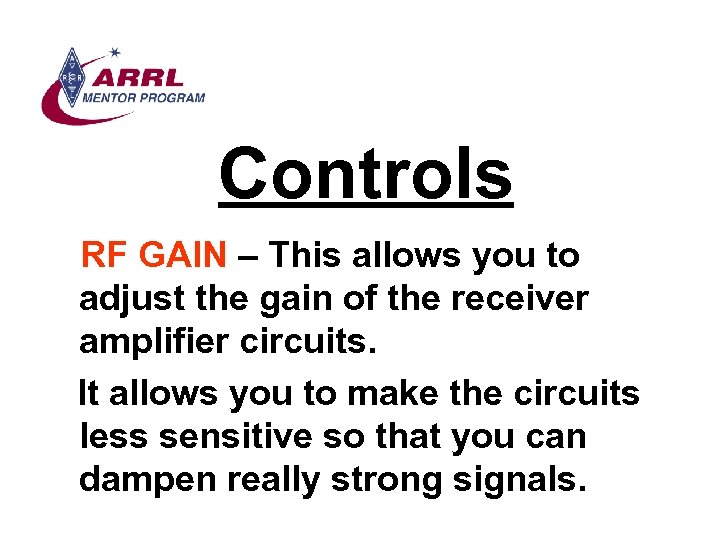 ARRL
MENTOR PROGRAM

Controls

RF GAIN – This allows you to adjust the gain of the receiver amplifier circuits.

It allows you to make the circuits less sensitive so that you can dampen really strong signals.